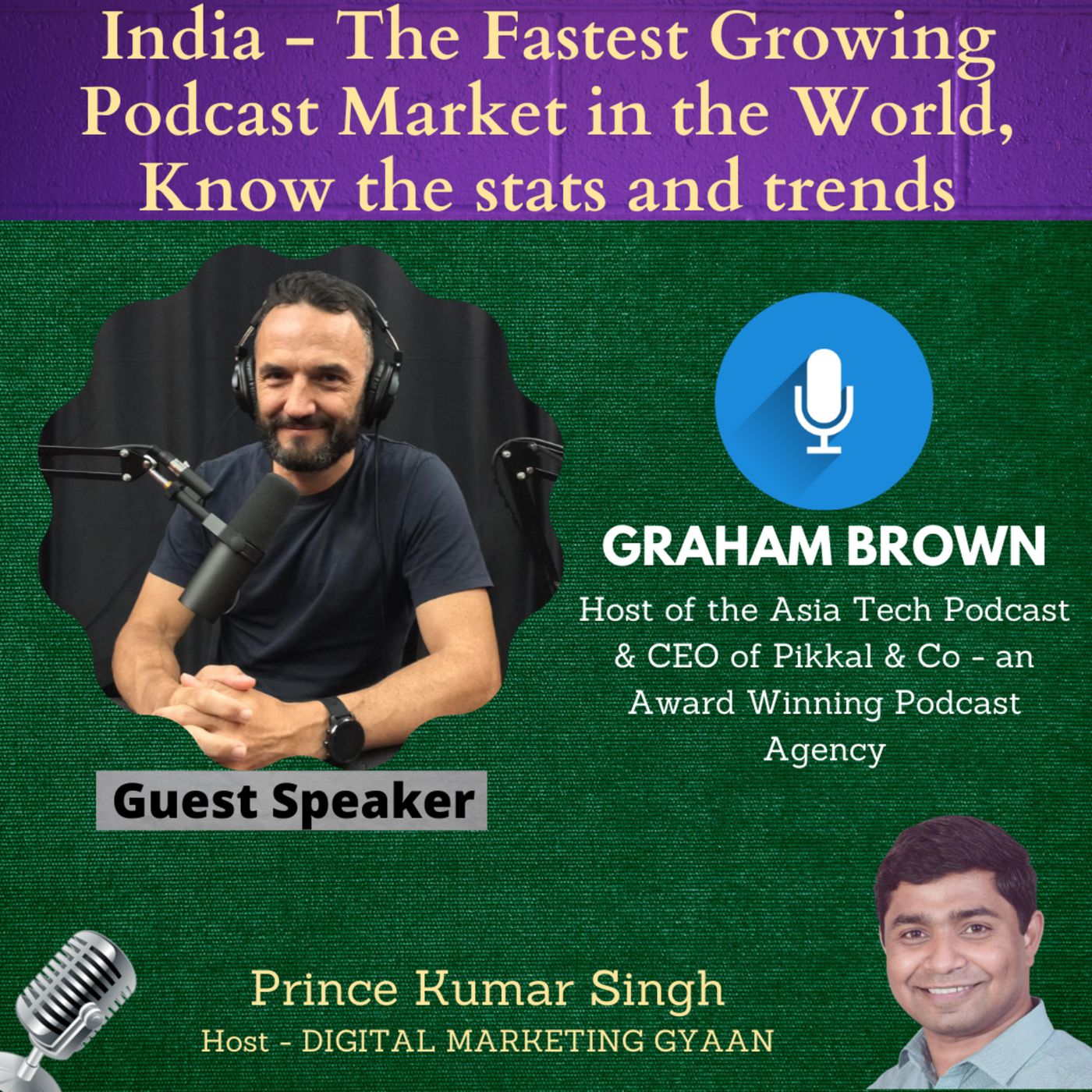 India - The Fastest Growing Podcast Market in the World, Know the stats and trends

GRAHAM BROWN

Host of the Asia Tech Podcast & CEO of Pikkal & Co - an Award Winning Podcast Agency

Guest Speaker

Prince Kumar Singh

Host - DIGITAL MARKETING GYAAN